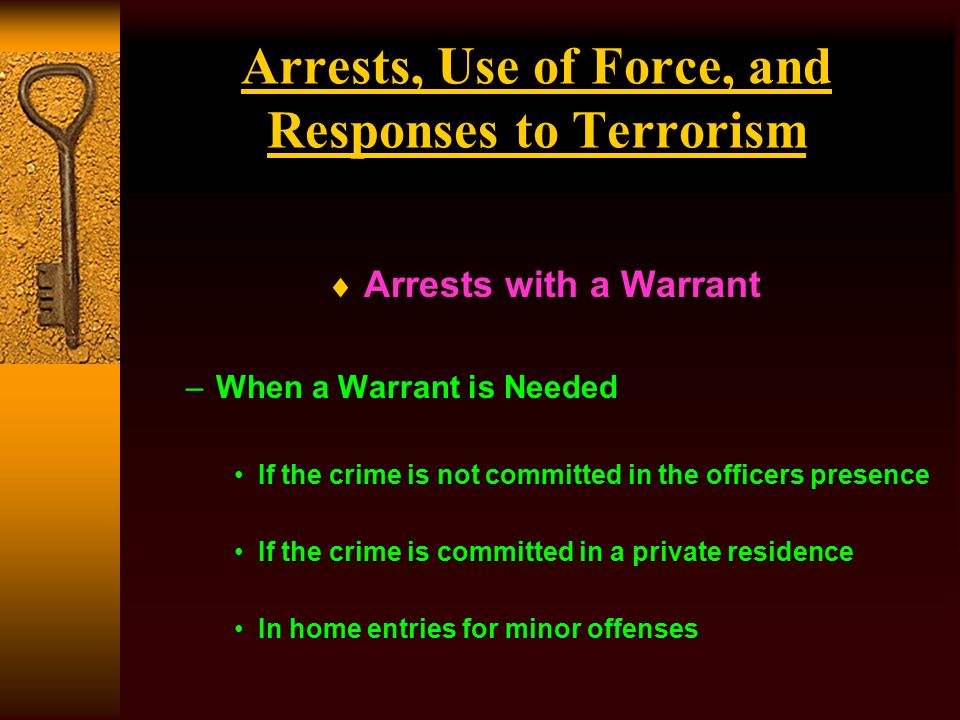 Arrests, Use of Force, and Responses to Terrorism

♦ Arrests with a Warrant

– When a Warrant is Needed

• If the crime is not committed in the officers presence

• If the crime is committed in a private residence

• In home entries for minor offenses